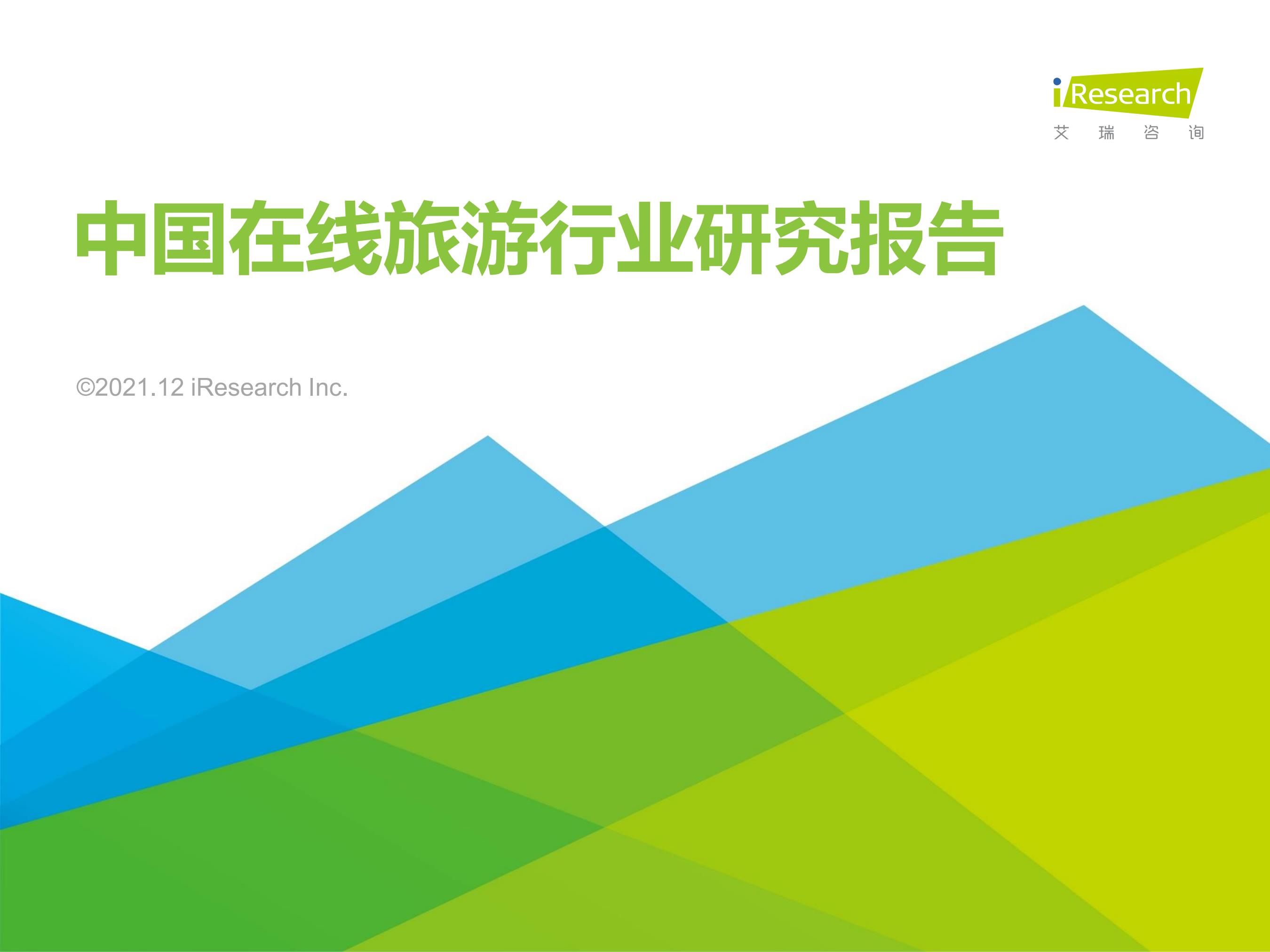 iResearch
艾 瑞 咨 询

中国在线旅游行业研究报告

©2021.12 iResearch Inc.